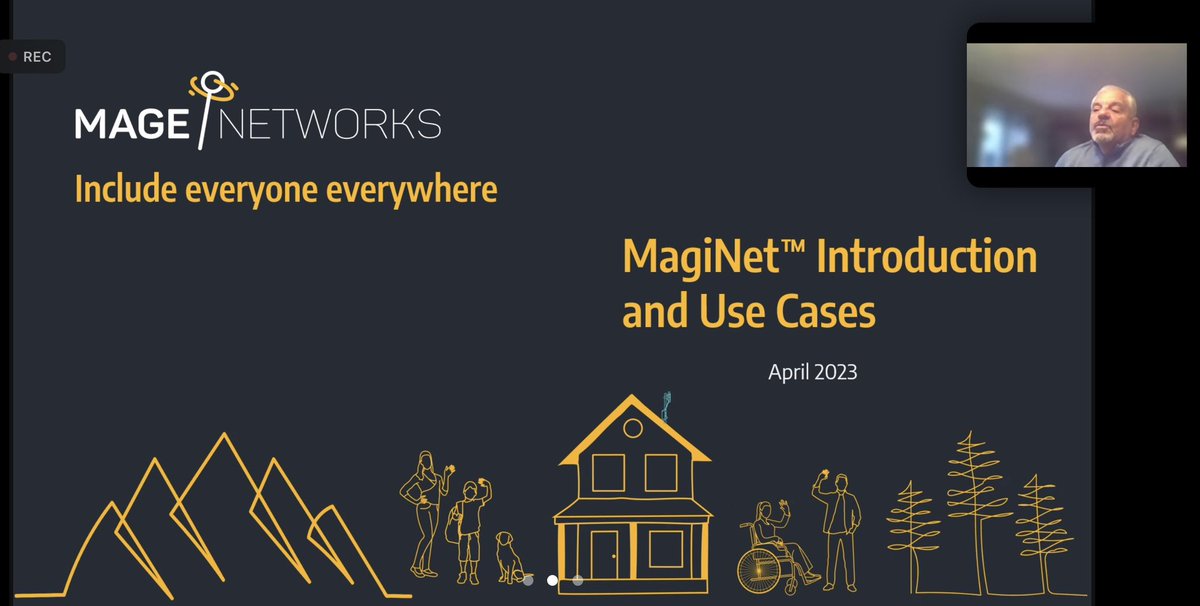 REC

MAGE NETWORKS

Include everyone everywhere

MagiNet™ Introduction and Use Cases

April 2023